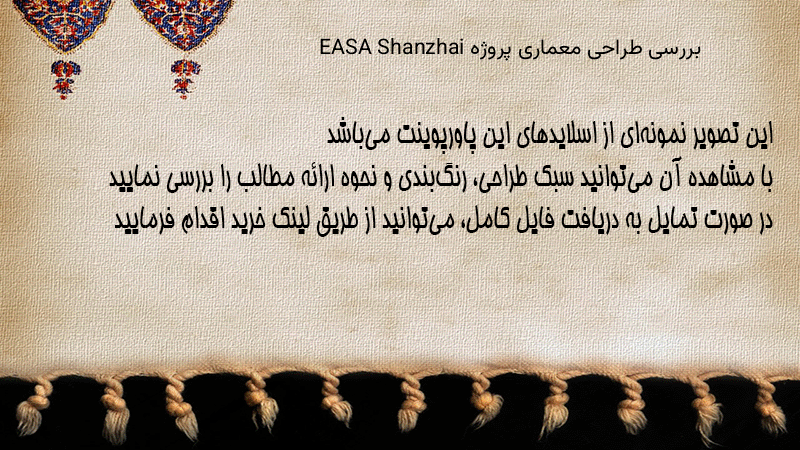 بررسی طراحی معماری پروژه EASA Shanzhai

این تصویر نمونه‌ای از اسلایدهای این پاورپوینت می‌باشد
با مشاهده آن می‌توانید سبک طراحی، رنگ‌بندی و نحوه ارائه مطالب را بررسی نمایید
در صورت تمایل به دریافت فایل کامل، می‌توانید از طریق لینک خرید اقدام فرمایید